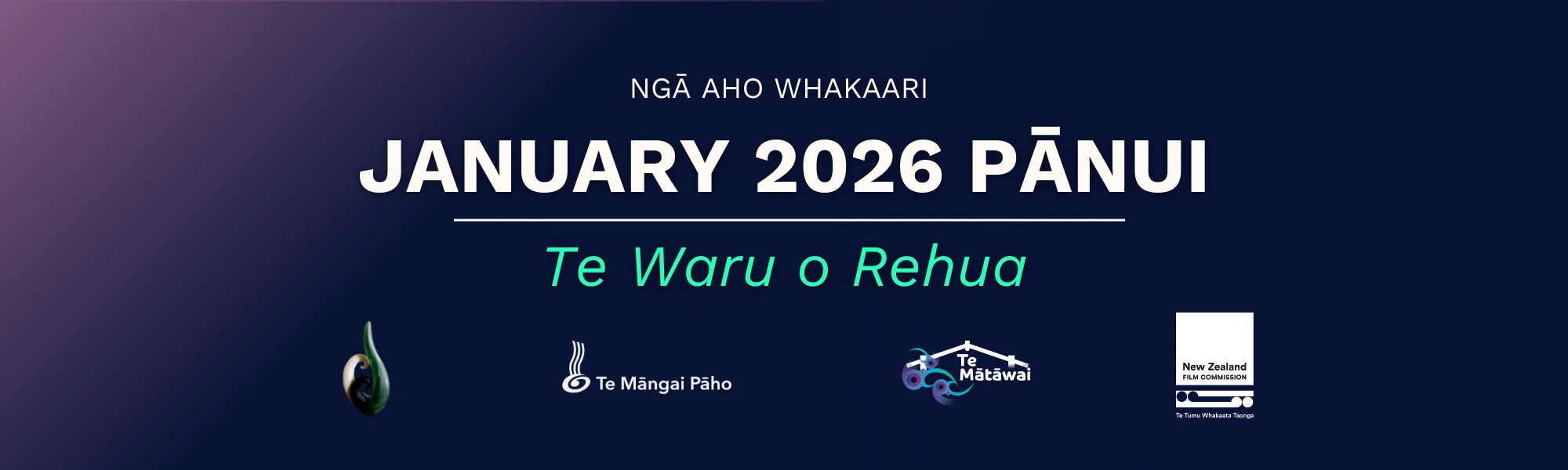 NGĀ AHO WHAKAARI

JANUARY 2026 PĀNUI

Te Waru o Rehua

Te Māngai Pāho

Te Mātāwai

New Zealand FILM COMMISSION

Te Tumu Whakaata Taonga